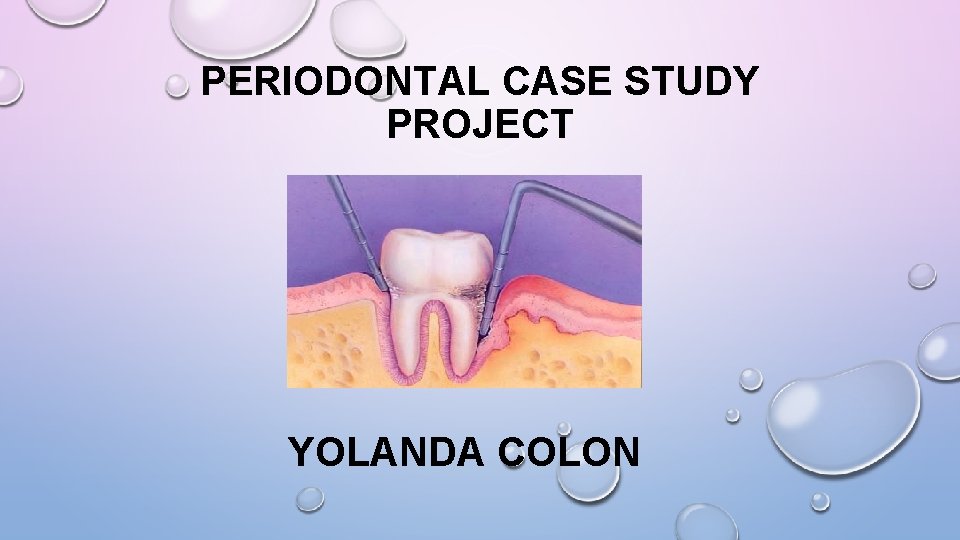 PERIODONTAL CASE STUDY PROJECT

YOLANDA COLON